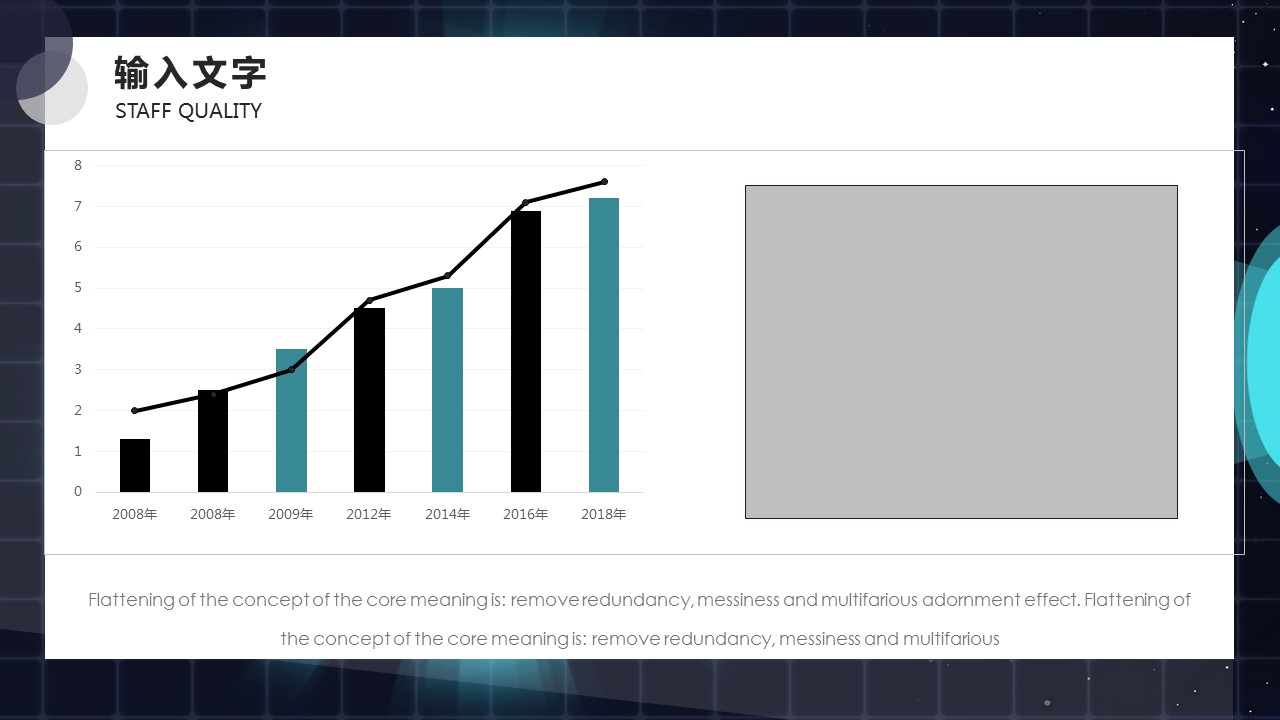 输入文字
STAFF QUALITY

8
7
6
5
4
3
2
1
0

2008年 2008年 2009年 2012年 2014年 2016年 2018年

Flattening of the concept of the core meaning is: remove redundancy, messiness and multifarious adornment effect. Flattening of the concept of the core meaning is: remove redundancy, messiness and multifarious